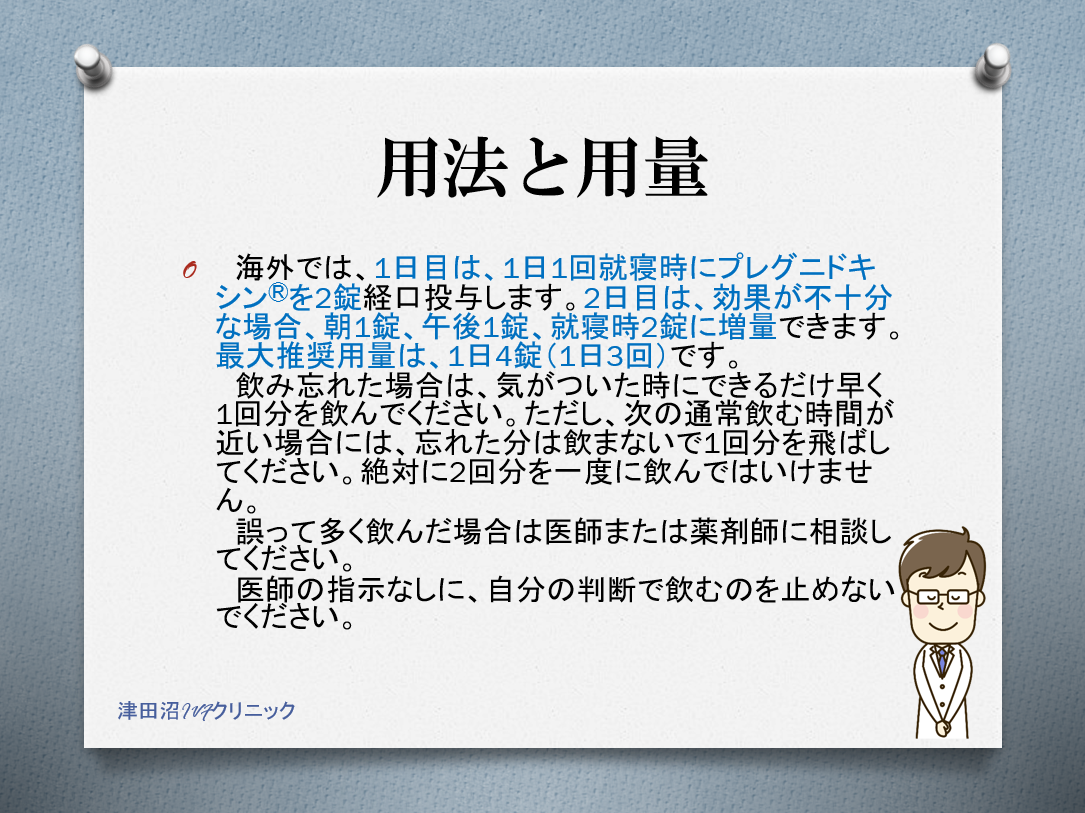 用法と用量

海外では、1日目は、1日1回就寝時にプレグニドキシン®を2錠経口投与します。2日目は、効果が不十分な場合、朝1錠、午後1錠、就寝時2錠に増量できます。最大推奨用量は、1日4錠（1日3回）です。

飲み忘れた場合は、気がついた時にできるだけ早く1回分を飲んでください。ただし、次の通常飲む時間が近い場合には、忘れた分は飲まないで1回分を飛ばしてください。絶対に2回分を一度に飲んではいけません。

誤って多く飲んだ場合は医師または薬剤師に相談してください。

医師の指示なしに、自分の判断で飲むのを止めないでください。

津田沼IVFクリニック